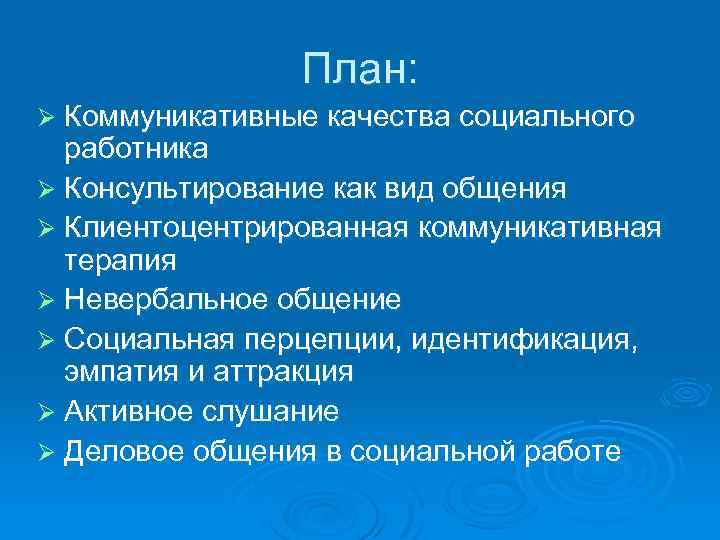 План:

➢ Коммуникативные качества социального работника
➢ Консультирование как вид общения
➢ Клиентоцентрированная коммуникативная терапия
➢ Невербальное общение
➢ Социальная перцепции, идентификация, эмпатия и аттракция
➢ Активное слушание
➢ Деловое общения в социальной работе